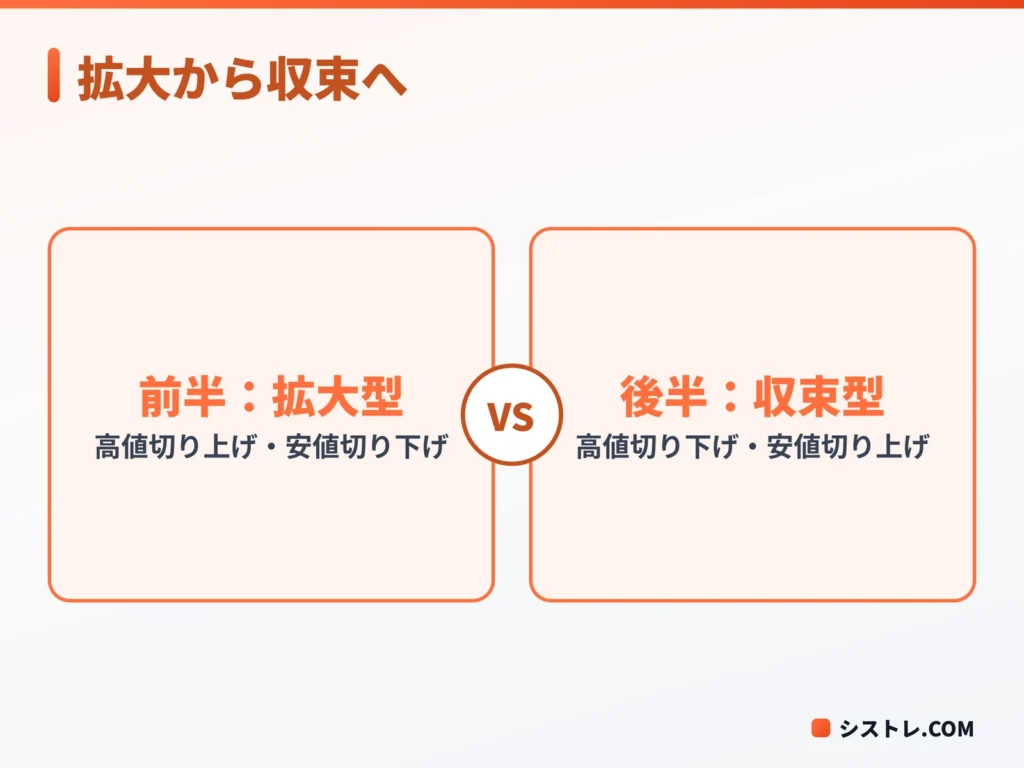 拡大から収束へ

前半：拡大型
高値切り上げ・安値切り下げ

VS

後半：収束型
高値切り下げ・安値切り上げ

シストレ.COM